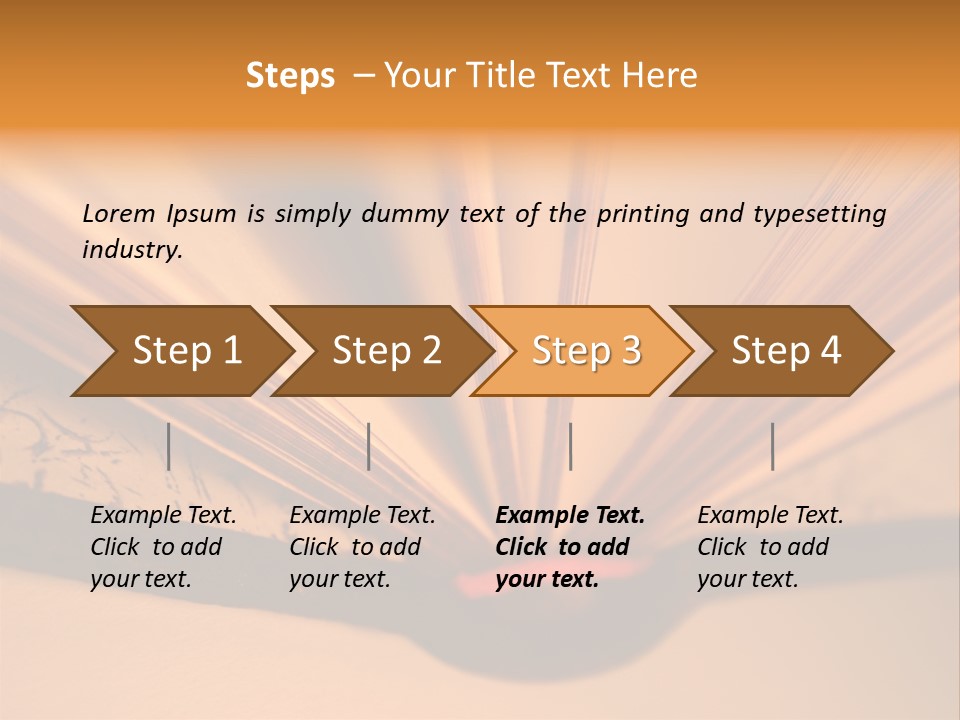 Steps – Your Title Text Here

Lorem Ipsum is simply dummy text of the printing and typesetting industry.

Step 1

Step 2

Step 3

Step 4

Example Text. Click to add your text.

Example Text. Click to add your text.

Example Text. Click to add your text.

Example Text. Click to add your text.